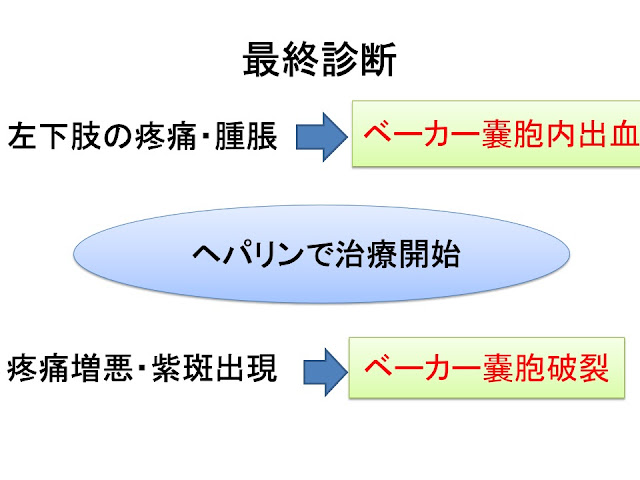 最終診断

左下肢の疼痛・腫脹

ベーカー嚢胞内出血

ヘパリンで治療開始

疼痛増悪・紫斑出現

ベーカー嚢胞破裂